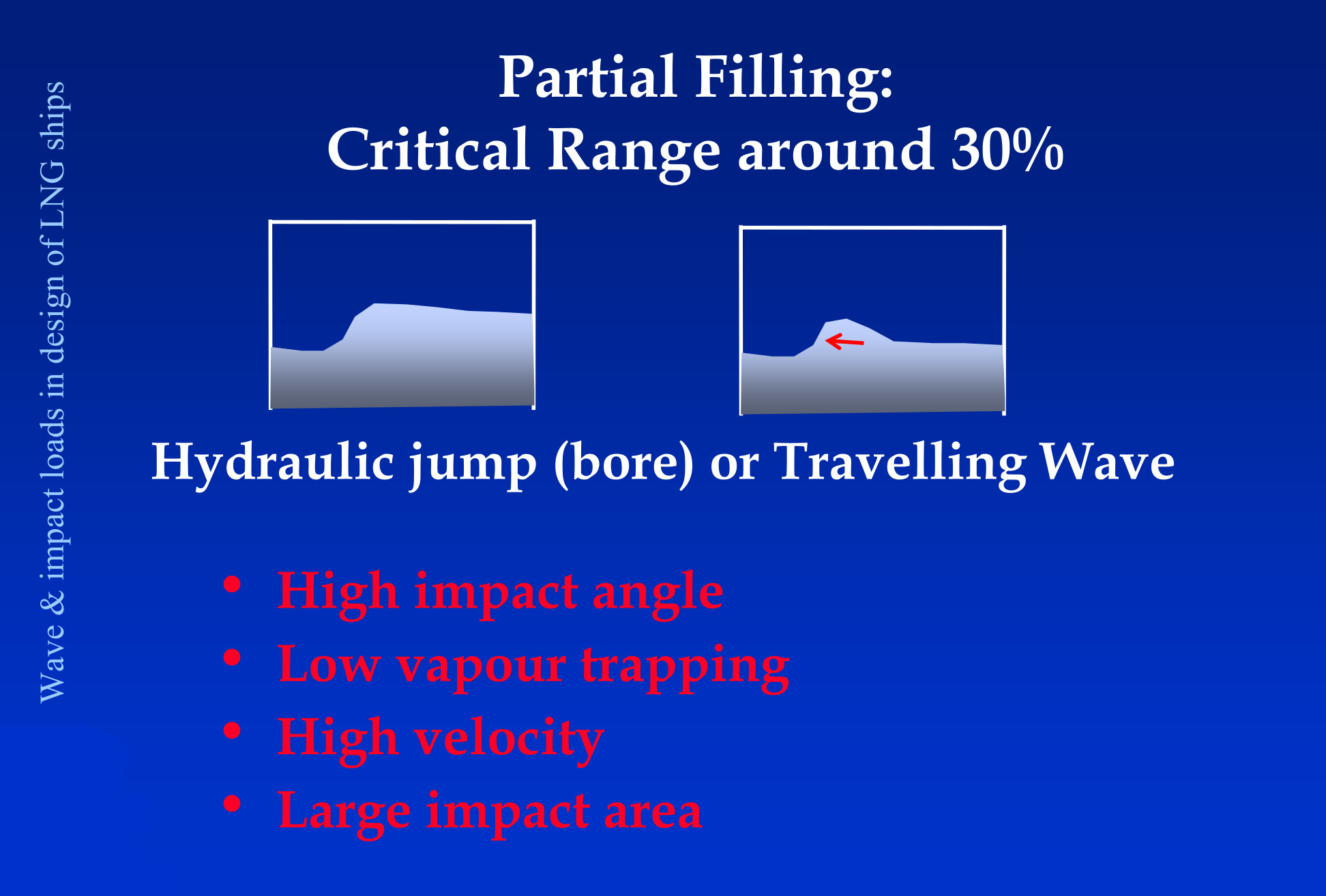 Wave & impact loads in design of LNG ships

Partial Filling:
Critical Range around 30%

Hydraulic jump (bore) or Travelling Wave

• High impact angle
• Low vapour trapping
• High velocity
• Large impact area